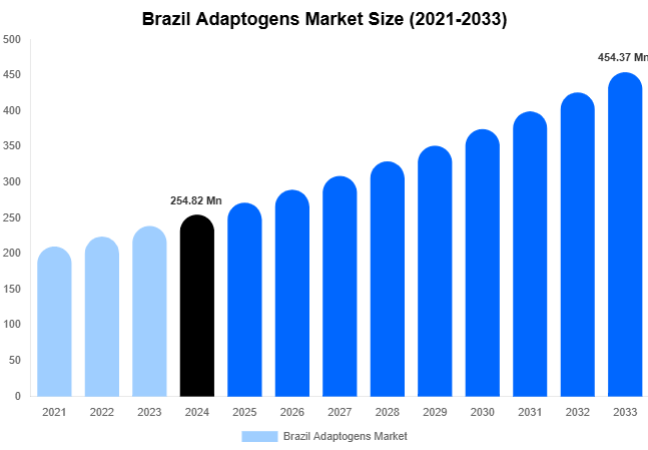 Brazil Adaptogens Market Size (2021-2033)

500
450
400
350
300
250
200
150
100
50
0

254.82 Mn
454.37 Mn

2021 2022 2023 2024 2025 2026 2027 2028 2029 2030 2031 2032 2033

Brazil Adaptogens Market